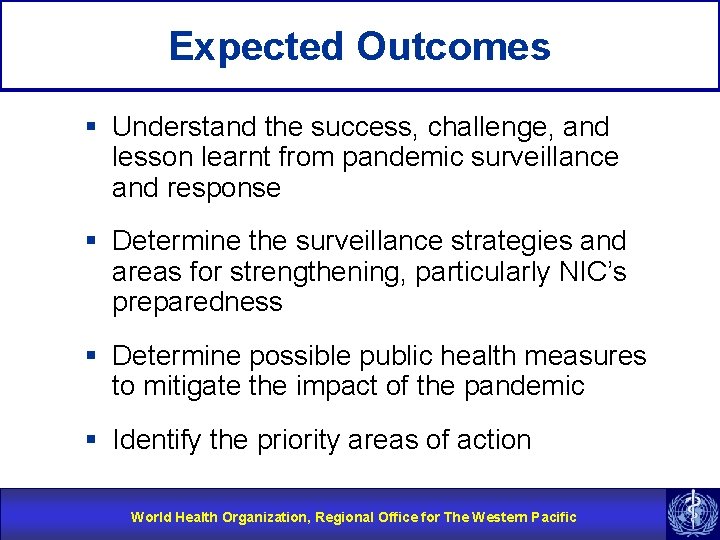 Expected Outcomes

▪ Understand the success, challenge, and lesson learnt from pandemic surveillance and response

▪ Determine the surveillance strategies and areas for strengthening, particularly NIC's preparedness

▪ Determine possible public health measures to mitigate the impact of the pandemic

▪ Identify the priority areas of action

World Health Organization, Regional Office for The Western Pacific